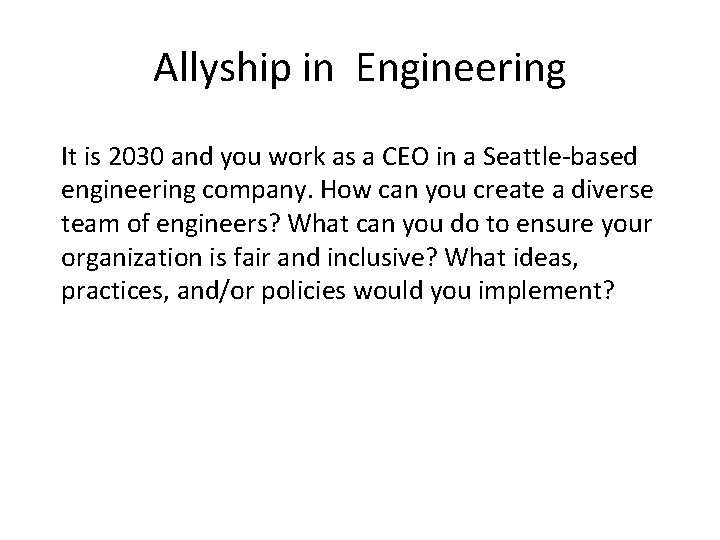 Allyship in Engineering

It is 2030 and you work as a CEO in a Seattle-based engineering company. How can you create a diverse team of engineers? What can you do to ensure your organization is fair and inclusive? What ideas, practices, and/or policies would you implement?